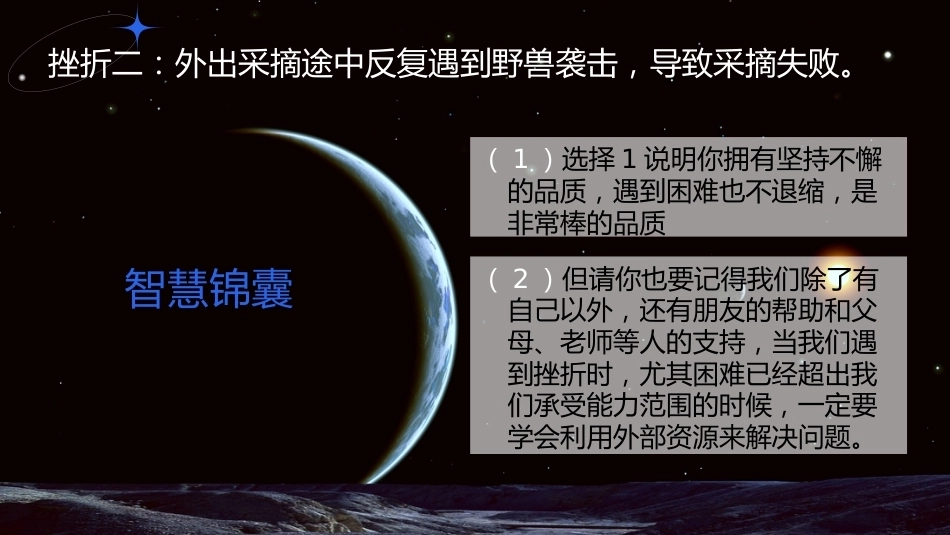 挫折二：外出采摘途中反复遇到野兽袭击，导致采摘失败。

智慧锦囊

（1）选择1说明你拥有坚持不懈的品质，遇到困难也不退缩，是非常棒的品质

（2）但请你也要记得我们除了有自己以外，还有朋友的帮助和父母、老师等人的支持，当我们遇到挫折时，尤其困难已经超出我们承受能力范围的时候，一定要学会利用外部资源来解决问题。